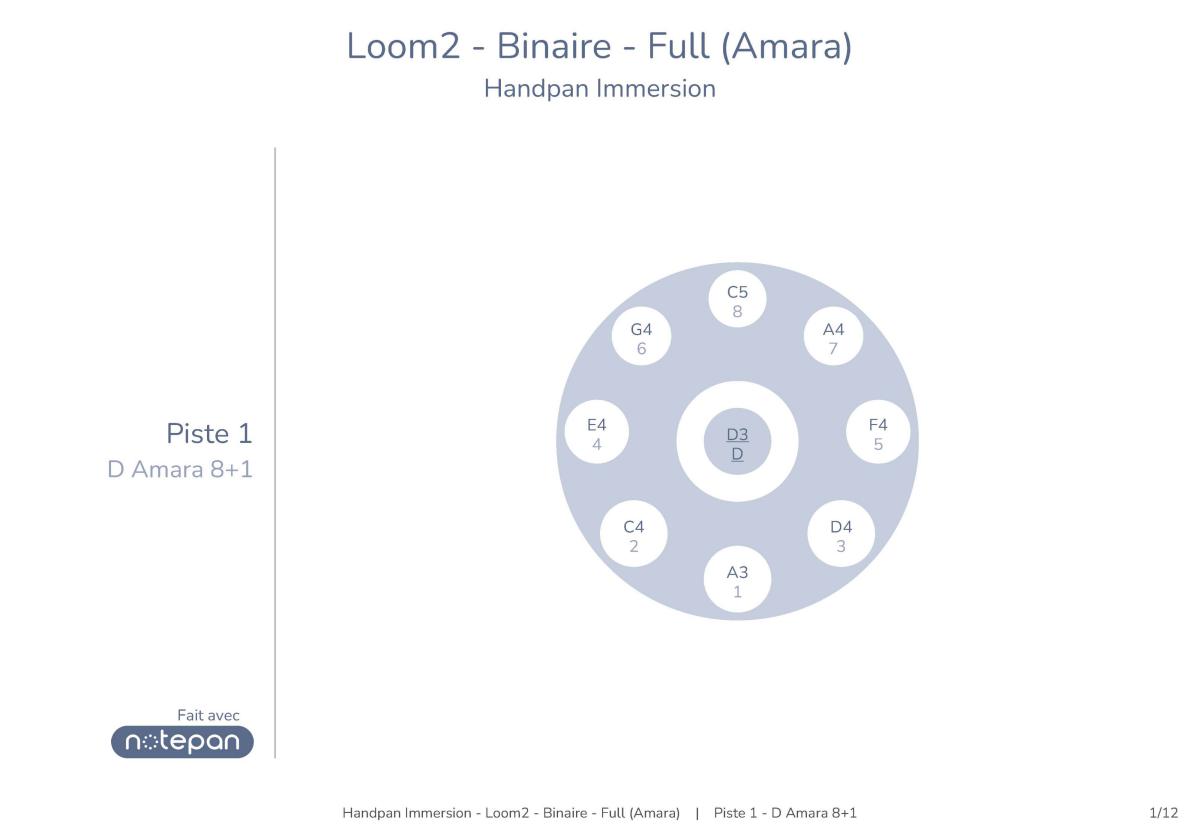 Loom2 - Binaire - Full (Amara)
Handpan Immersion

Piste 1
D Amara 8+1

C5
8
G4
6
A4
7
E4
4
D3
D
F4
5
C4
2
D4
3
A3
1

Fait avec
notepan

Handpan Immersion - Loom2 - Binaire - Full (Amara) | Piste 1 - D Amara 8+1

1/12